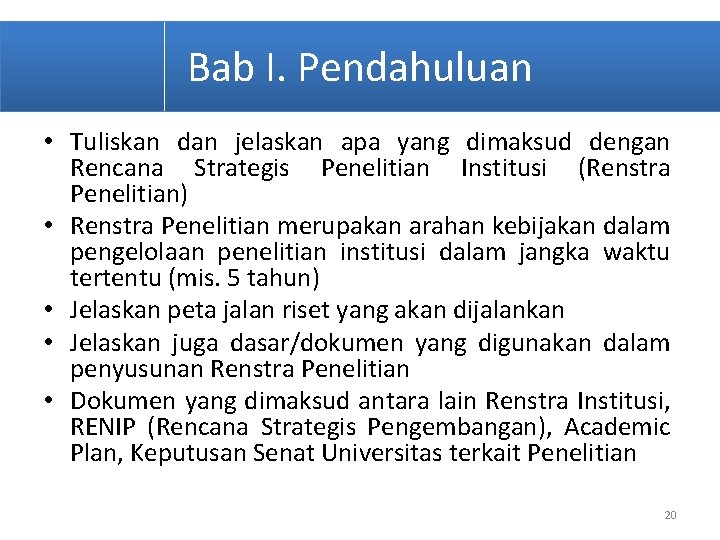 Bab I. Pendahuluan

• Tuliskan dan jelaskan apa yang dimaksud dengan Rencana Strategis Penelitian Institusi (Renstra Penelitian)
• Renstra Penelitian merupakan arahan kebijakan dalam pengelolaan penelitian institusi dalam jangka waktu tertentu (mis. 5 tahun)
• Jelaskan peta jalan riset yang akan dijalankan
• Jelaskan juga dasar/dokumen yang digunakan dalam penyusunan Renstra Penelitian
• Dokumen yang dimaksud antara lain Renstra Institusi, RENIP (Rencana Strategis Pengembangan), Academic Plan, Keputusan Senat Universitas terkait Penelitian

20